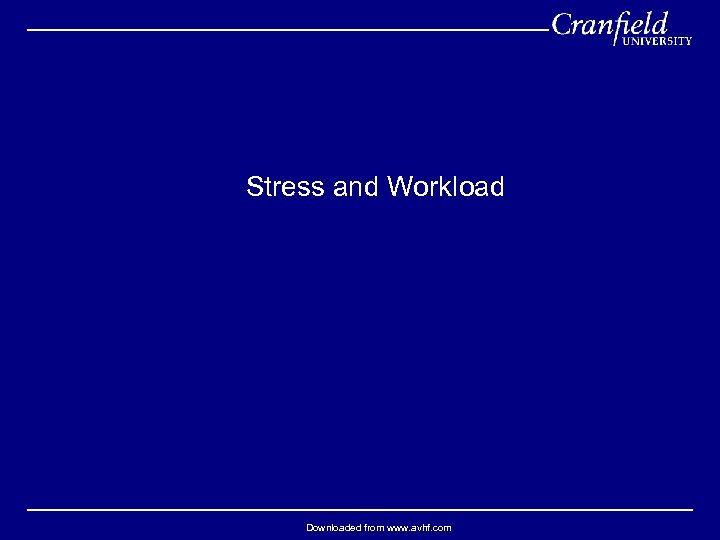 Cranfield
UNIVERSITY

Stress and Workload

Downloaded from www.avhf.com